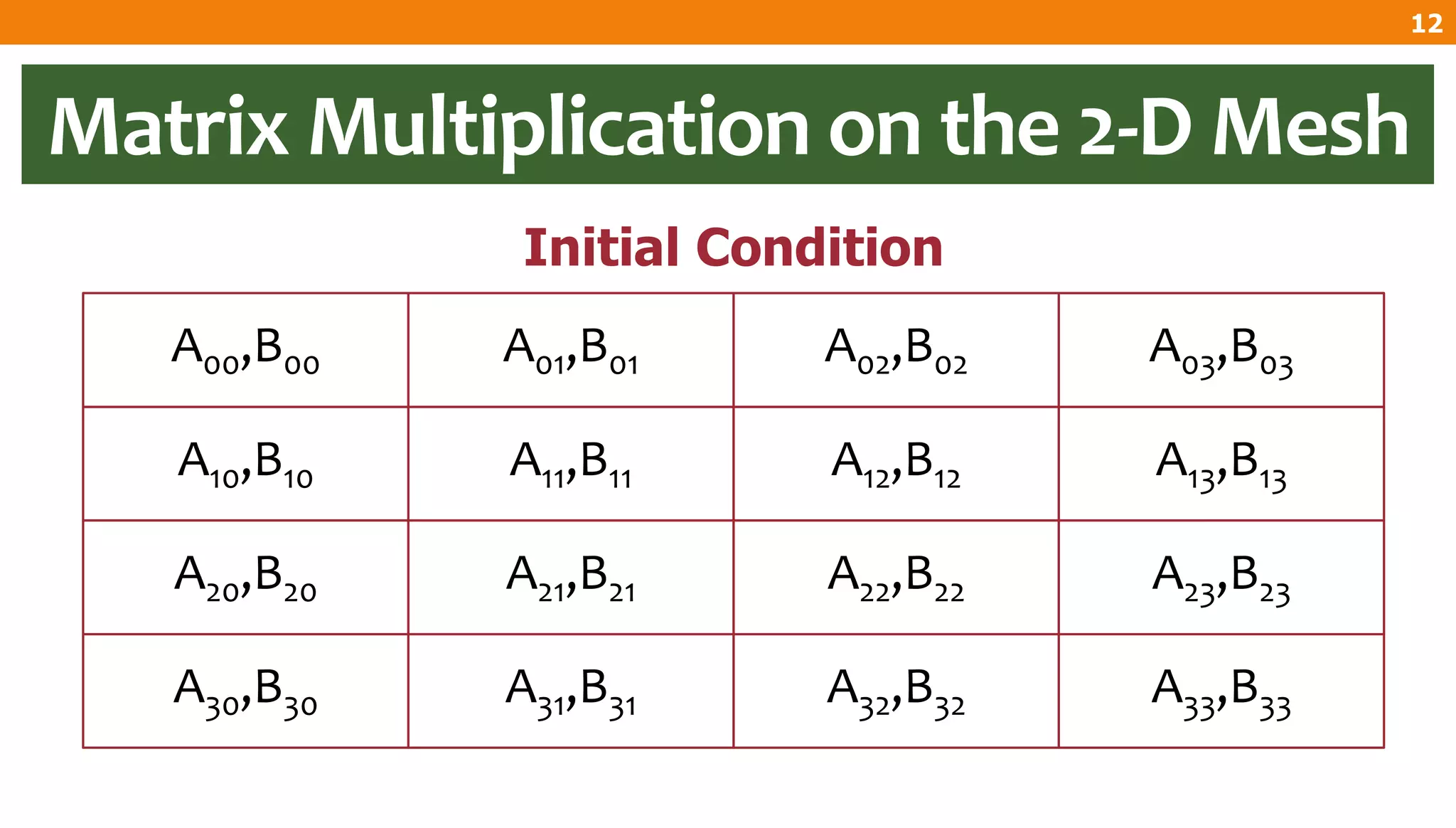 12

Matrix Multiplication on the 2-D Mesh

Initial Condition

| $A_{00},B_{00}$ | $A_{01},B_{01}$ | $A_{02},B_{02}$ | $A_{03},B_{03}$ |
|---|---|---|---|
| $A_{10},B_{10}$ | $A_{11},B_{11}$ | $A_{12},B_{12}$ | $A_{13},B_{13}$ |
| $A_{20},B_{20}$ | $A_{21},B_{21}$ | $A_{22},B_{22}$ | $A_{23},B_{23}$ |
| $A_{30},B_{30}$ | $A_{31},B_{31}$ | $A_{32},B_{32}$ | $A_{33},B_{33}$ |